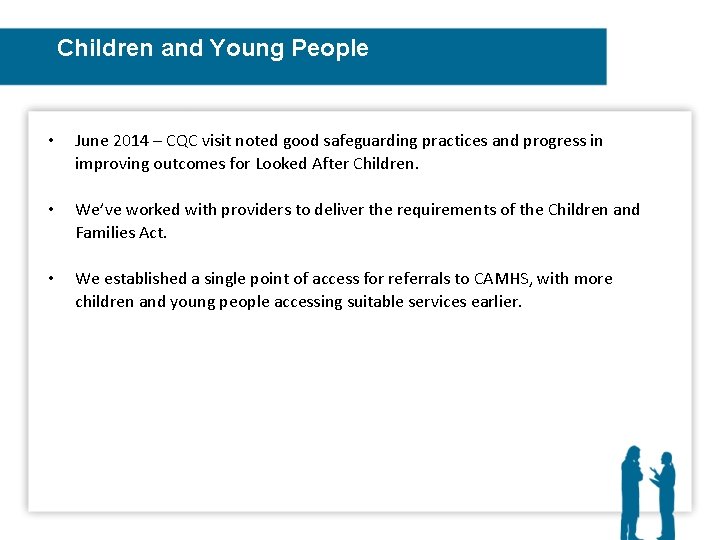 Children and Young People

• June 2014 – CQC visit noted good safeguarding practices and progress in improving outcomes for Looked After Children.

• We've worked with providers to deliver the requirements of the Children and Families Act.

• We established a single point of access for referrals to CAMHS, with more children and young people accessing suitable services earlier.